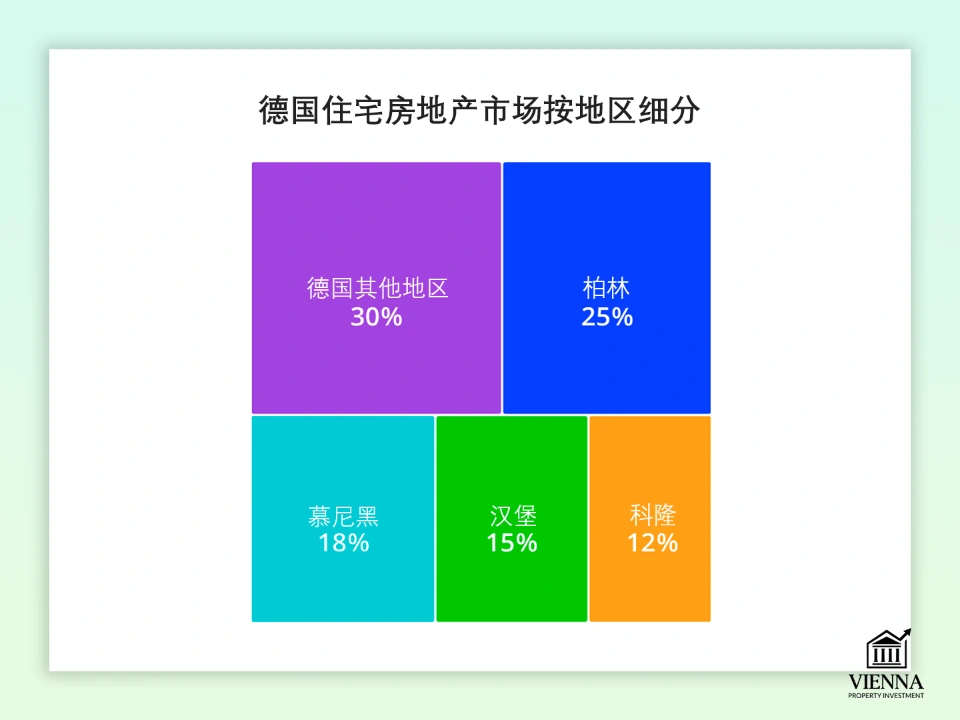 德国住宅房地产市场按地区细分

德国其他地区
30%

柏林
25%

慕尼黑
18%

汉堡
15%

科隆
12%

VIENNA
PROPERTY INVESTMENT